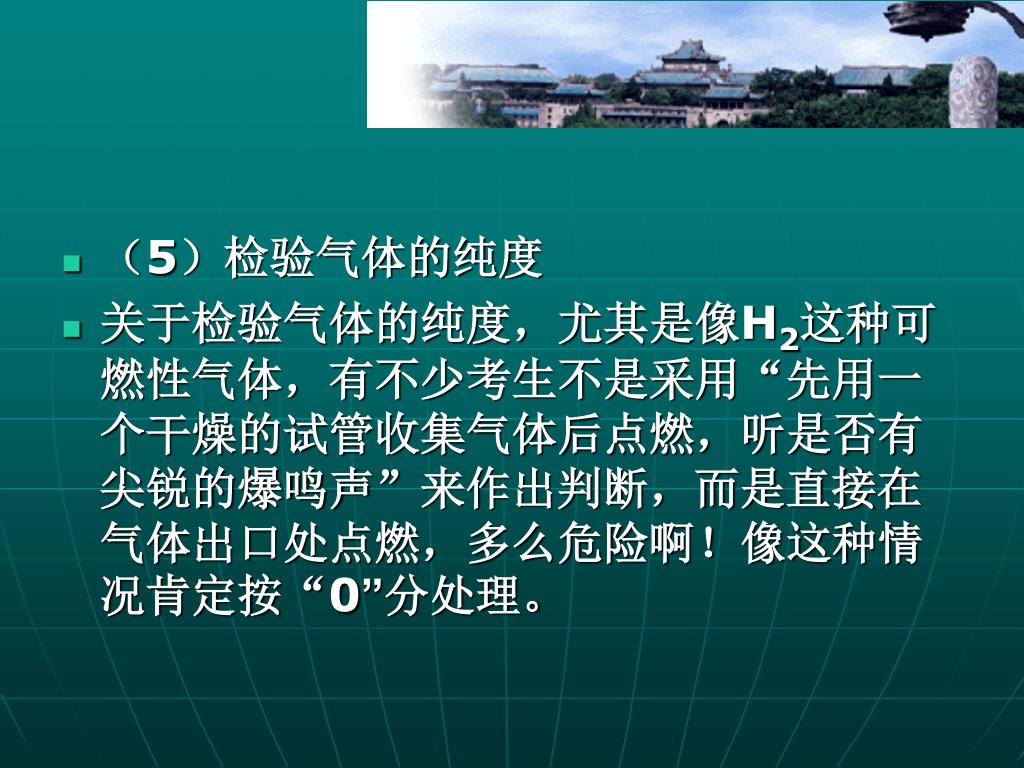 （5）检验气体的纯度

关于检验气体的纯度，尤其是像$H_2$这种可燃性气体，有不少考生不是采用“先用一个干燥的试管收集气体后点燃，听是否有尖锐的爆鸣声”来作出判断，而是直接在气体出口处点燃，多么危险啊！像这种情况肯定按“0”分处理。